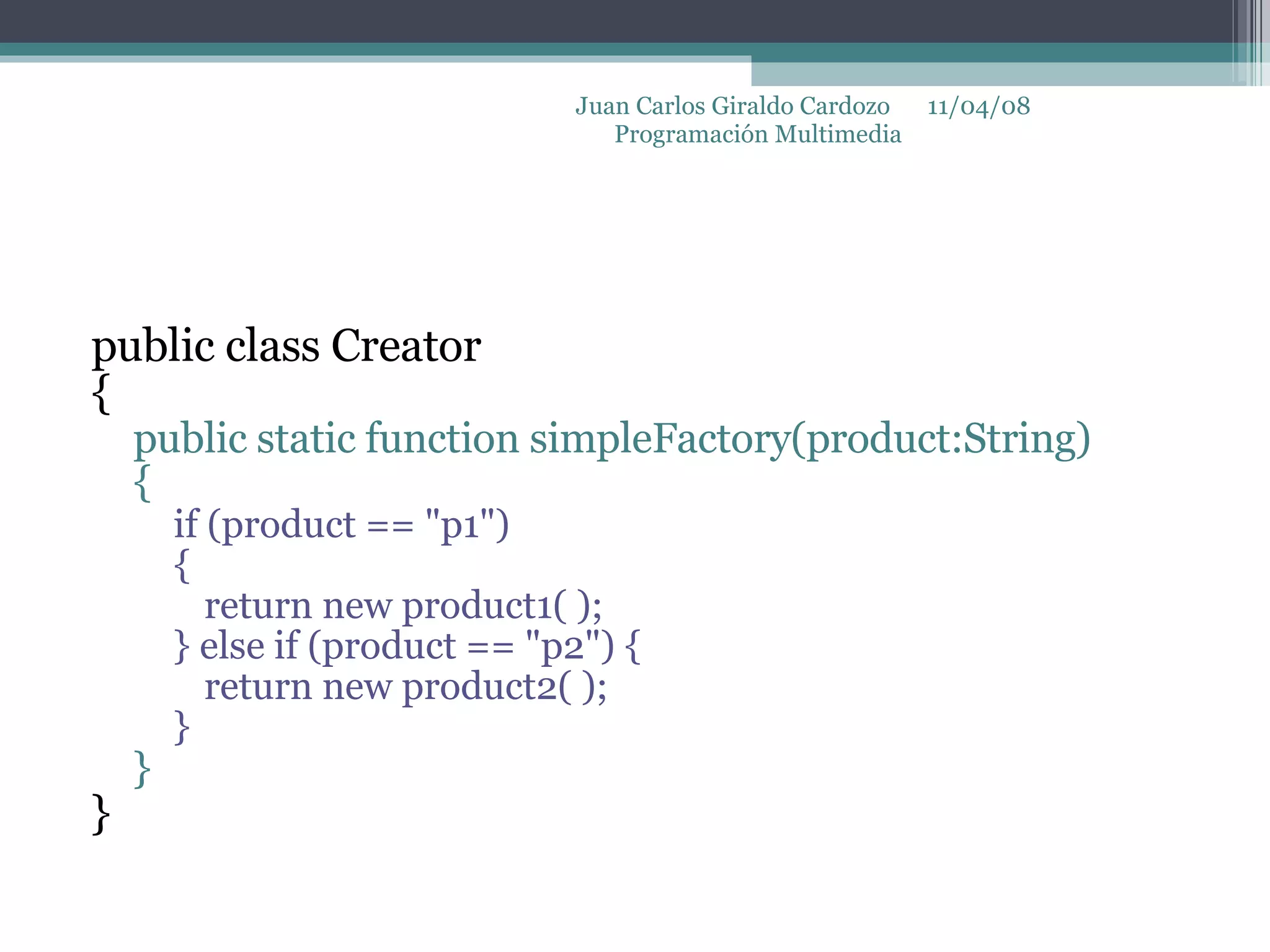 Juan Carlos Giraldo Cardozo Programación Multimedia 11/04/08

public class Creator
{
public static function simpleFactory(product:String)
{
if (product == "p1")
{
return new product1( );
} else if (product == "p2") {
return new product2( );
}
}
}